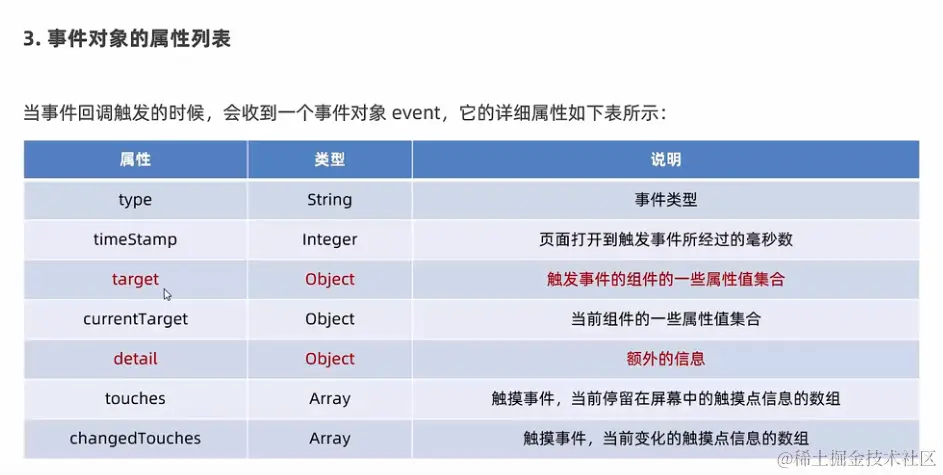 3. 事件对象的属性列表

当事件回调触发的时候，会收到一个事件对象 event，它的详细属性如下表所示：

| 属性 | 类型 | 说明 |
|---|---|---|
| type | String | 事件类型 |
| timeStamp | Integer | 页面打开到触发事件所经过的毫秒数 |
| target | Object | 触发事件的组件的一些属性值集合 |
| currentTarget | Object | 当前组件的一些属性值集合 |
| detail | Object | 额外的信息 |
| touches | Array | 触摸事件，当前停留在屏幕中的触摸点信息的数组 |
| changedTouches | Array | 触摸事件，当前变化的触摸点信息的数组 |

@稀土掘金技术社区